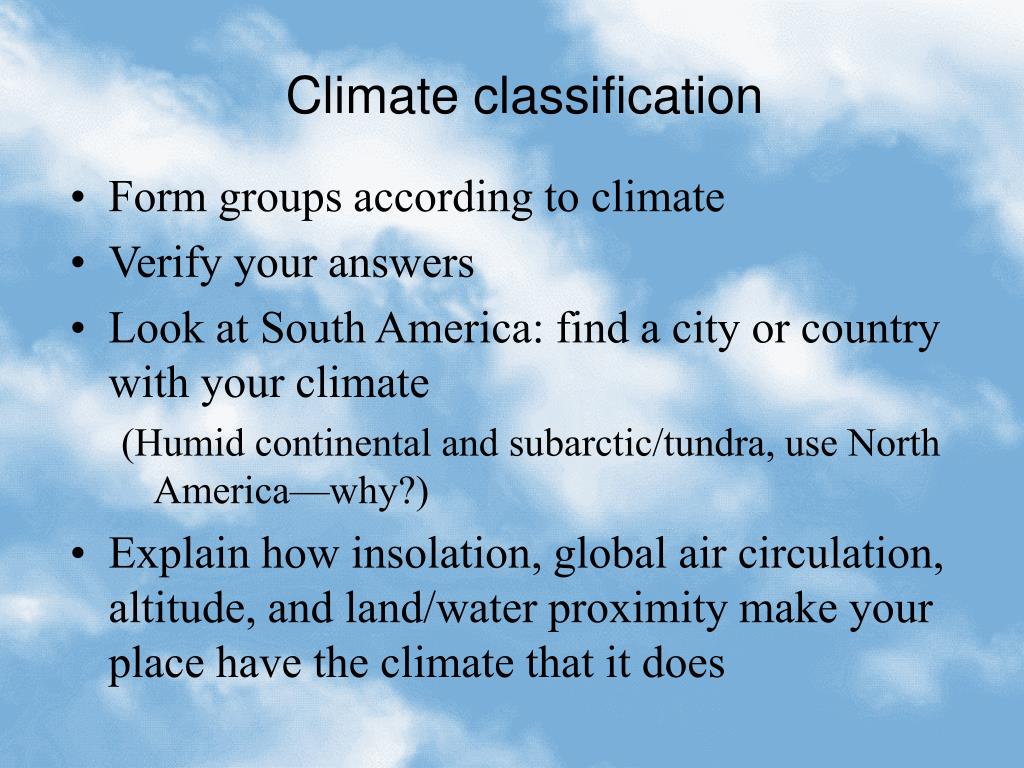 Climate classification

• Form groups according to climate
• Verify your answers
• Look at South America: find a city or country with your climate
(Humid continental and subarctic/tundra, use North America—why?)
• Explain how insolation, global air circulation, altitude, and land/water proximity make your place have the climate that it does